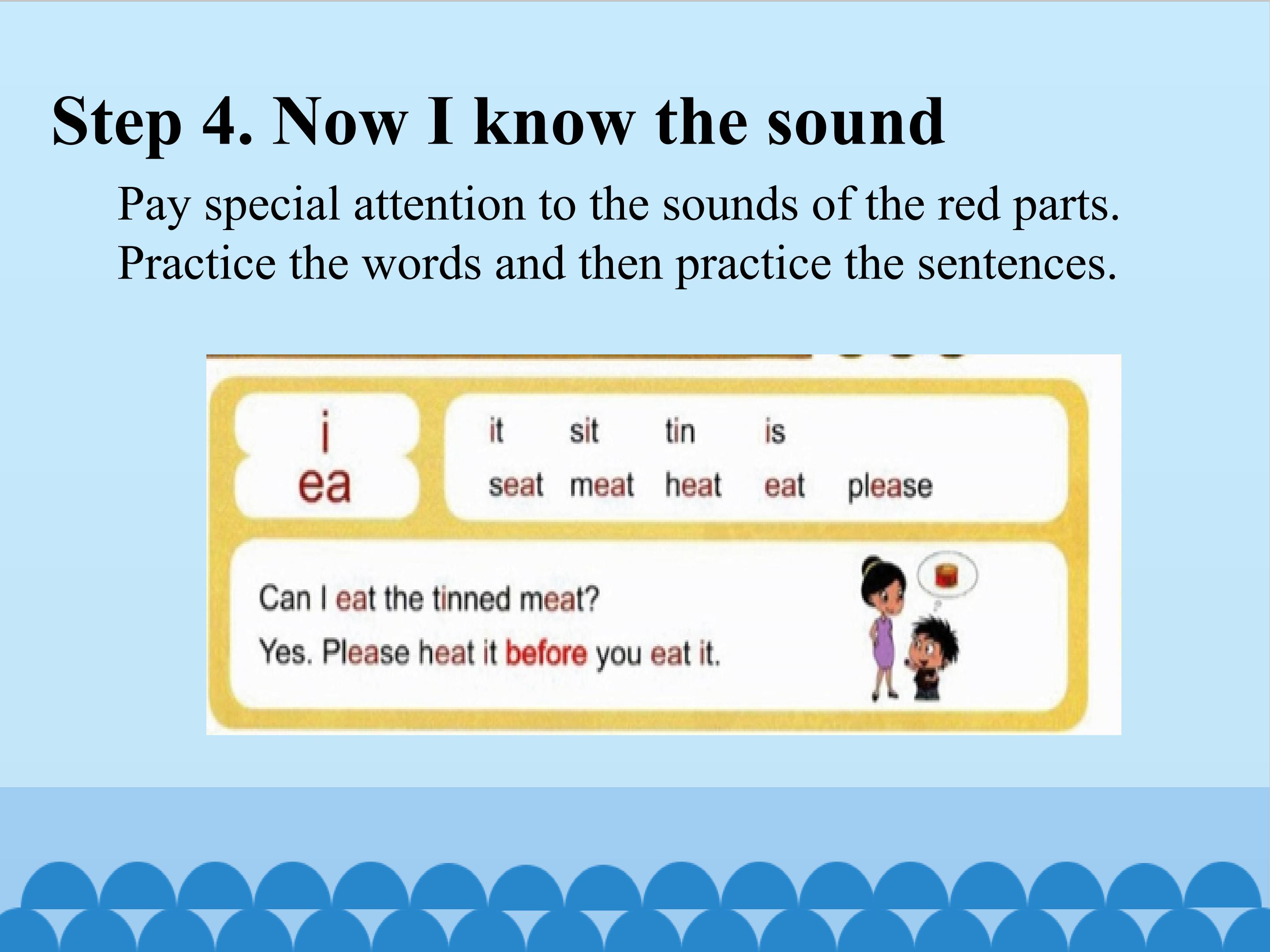 Step 4. Now I know the sound

Pay special attention to the sounds of the red parts. Practice the words and then practice the sentences.

i
ea

it sit tin is
seat meat heat eat please

Can I eat the tinned meat?
Yes. Please heat it before you eat it.